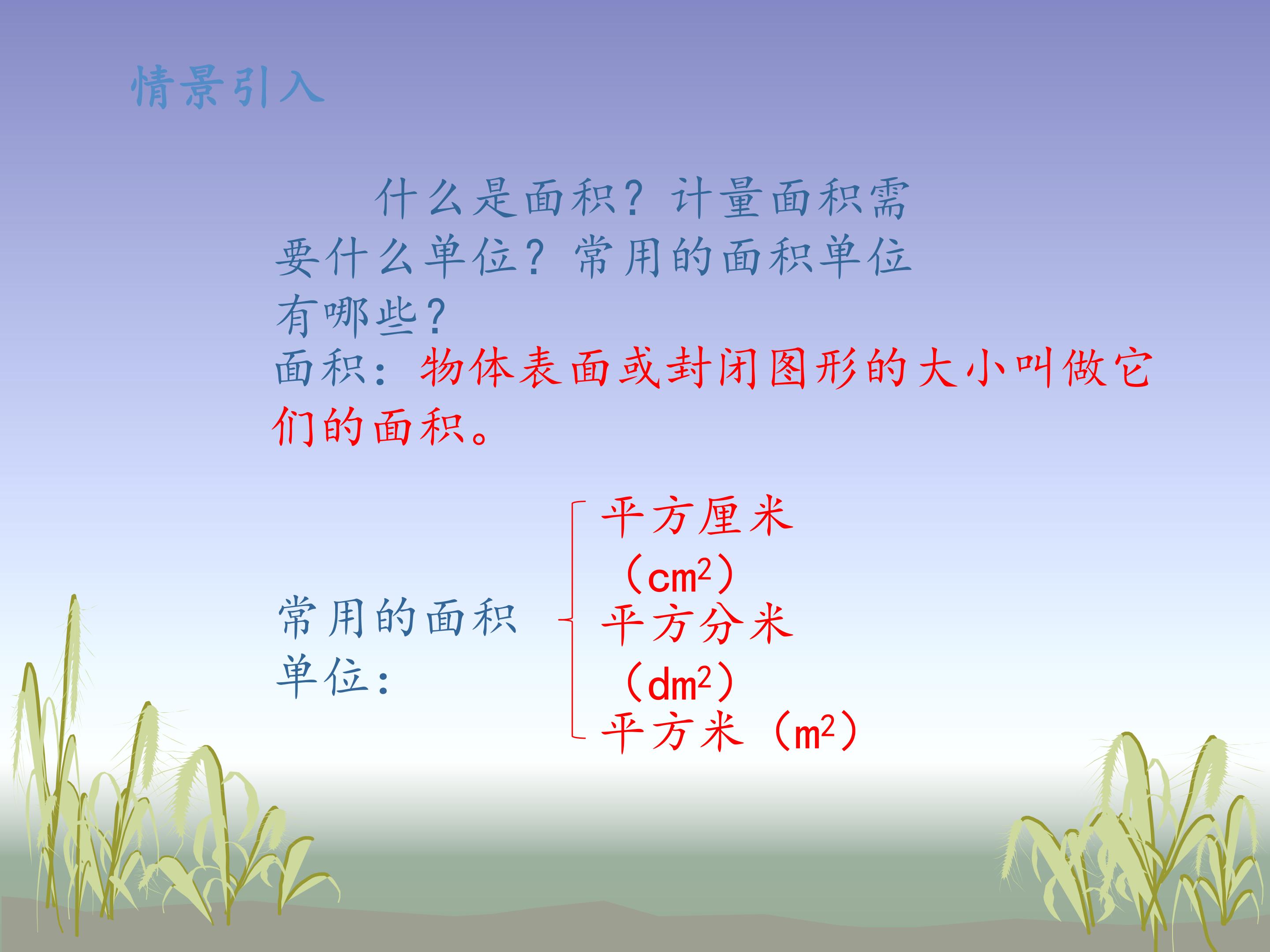 情景引入

什么是面积？计量面积需要什么单位？常用的面积单位有哪些？

面积：物体表面或封闭图形的大小叫做它们的面积。

常用的面积单位：

平方厘米（$cm^2$）
平方分米（$dm^2$）
平方米（$m^2$）